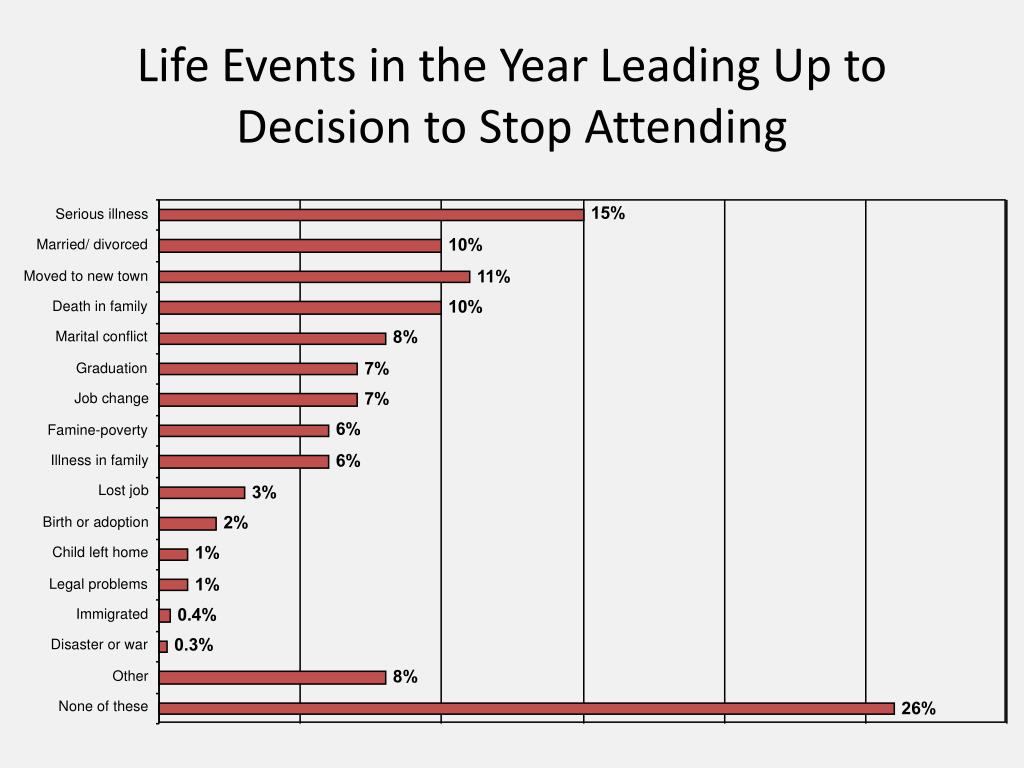 Life Events in the Year Leading Up to Decision to Stop Attending

Serious illness 15%
Married/ divorced 10%
Moved to new town 11%
Death in family 10%
Marital conflict 8%
Graduation 7%
Job change 7%
Famine-poverty 6%
Illness in family 6%
Lost job 3%
Birth or adoption 2%
Child left home 1%
Legal problems 1%
Immigrated 0.4%
Disaster or war 0.3%
Other 8%
None of these 26%